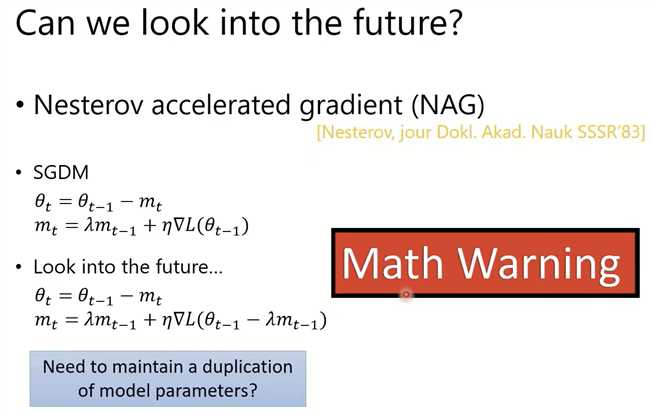 Can we look into the future?

• Nesterov accelerated gradient (NAG)

[Nesterov, jour Dokl. Akad. Nauk SSSR'83]

• SGDM

$\theta_t = \theta_{t-1} - m_t$
$m_t = \lambda m_{t-1} + \eta \nabla L(\theta_{t-1})$

• Look into the future...

$\theta_t = \theta_{t-1} - m_t$
$m_t = \lambda m_{t-1} + \eta \nabla L(\theta_{t-1} - \lambda m_{t-1})$

Math Warning

Need to maintain a duplication of model parameters?